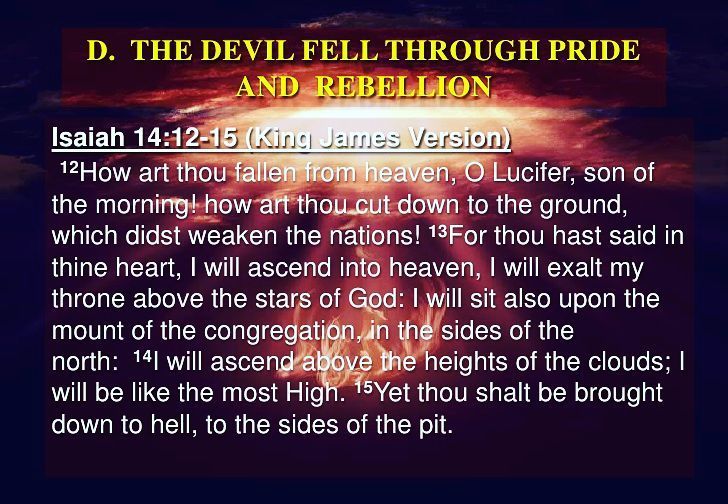 D. THE DEVIL FELL THROUGH PRIDE AND REBELLION

Isaiah 14:12-15 (King James Version)

$^{12}$How art thou fallen from heaven, O Lucifer, son of the morning! how art thou cut down to the ground, which didst weaken the nations! $^{13}$For thou hast said in thine heart, I will ascend into heaven, I will exalt my throne above the stars of God: I will sit also upon the mount of the congregation, in the sides of the north: $^{14}$I will ascend above the heights of the clouds; I will be like the most High. $^{15}$Yet thou shalt be brought down to hell, to the sides of the pit.